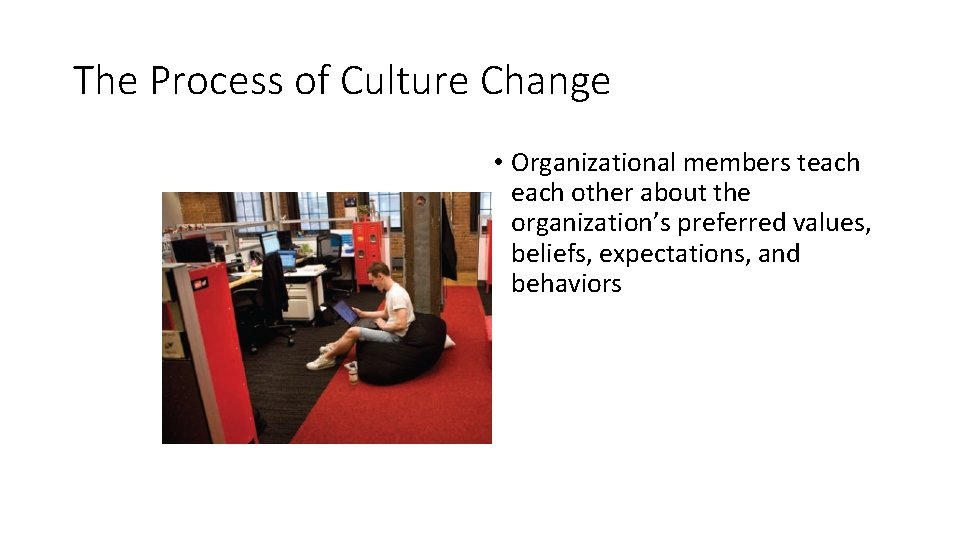 The Process of Culture Change

• Organizational members teach each other about the organization's preferred values, beliefs, expectations, and behaviors